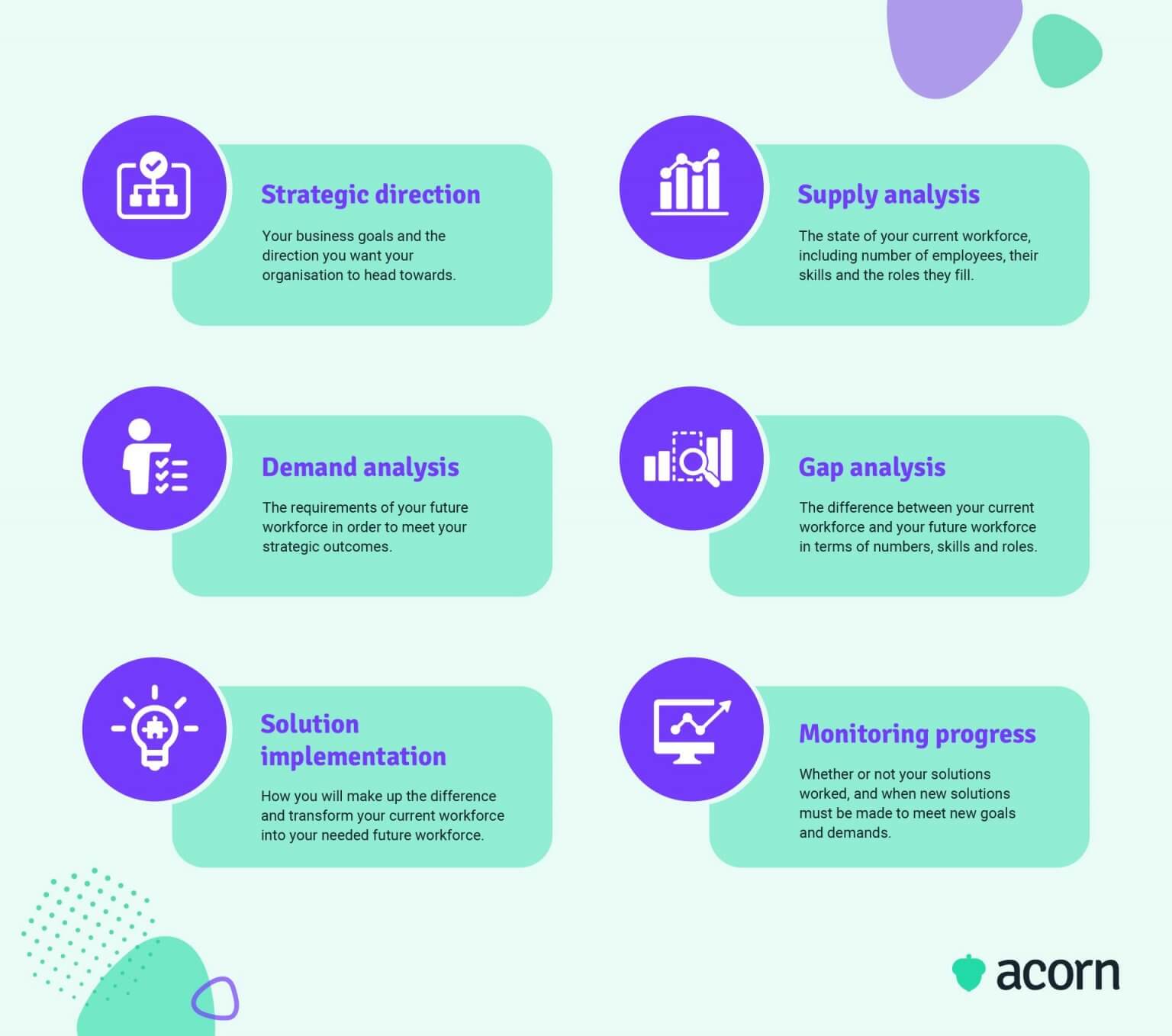 Strategic direction

Your business goals and the direction you want your organisation to head towards.

Supply analysis

The state of your current workforce, including number of employees, their skills and the roles they fill.

Demand analysis

The requirements of your future workforce in order to meet your strategic outcomes.

Gap analysis

The difference between your current workforce and your future workforce in terms of numbers, skills and roles.

Solution implementation

How you will make up the difference and transform your current workforce into your needed future workforce.

Monitoring progress

Whether or not your solutions worked, and when new solutions must be made to meet new goals and demands.

acorn